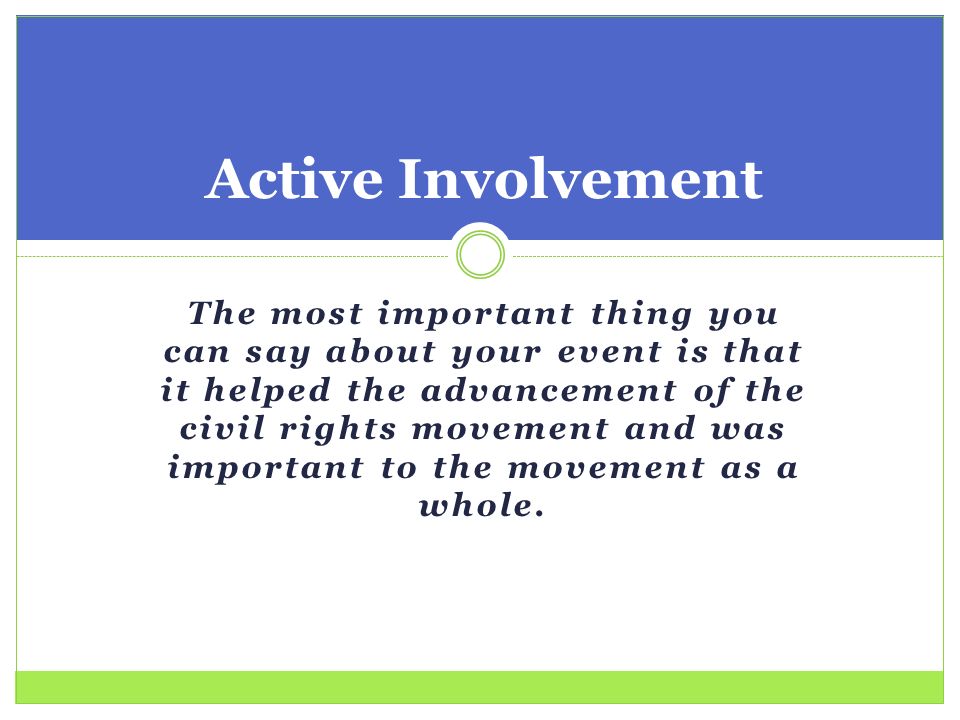 Active Involvement

The most important thing you can say about your event is that it helped the advancement of the civil rights movement and was important to the movement as a whole.